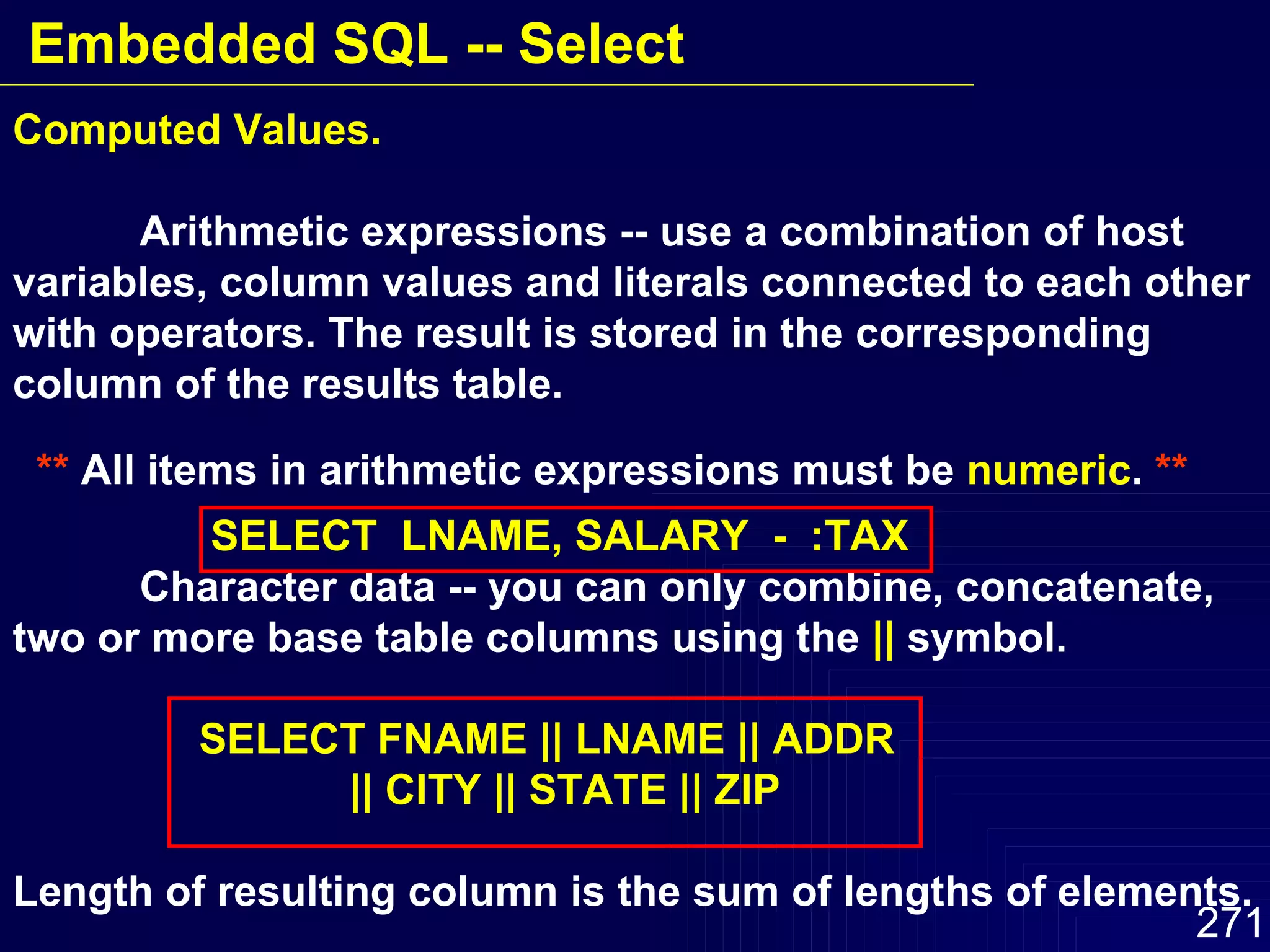 Embedded SQL -- Select

Computed Values.

Arithmetic expressions -- use a combination of host variables, column values and literals connected to each other with operators. The result is stored in the corresponding column of the results table.

** All items in arithmetic expressions must be numeric. **

SELECT LNAME, SALARY - :TAX

Character data -- you can only combine, concatenate, two or more base table columns using the || symbol.

SELECT FNAME || LNAME || ADDR || CITY || STATE || ZIP

Length of resulting column is the sum of lengths of elements.

271